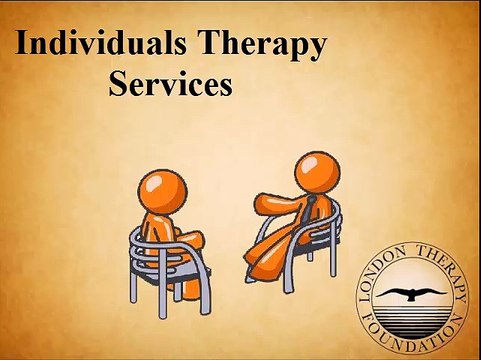 Individuals Therapy Services

LONDON THERAPY FOUNDATION